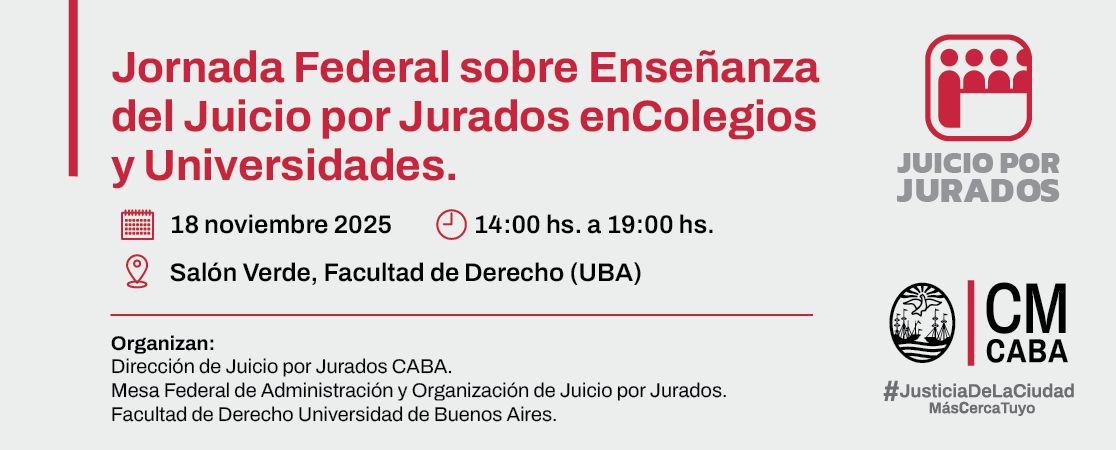 Jornada Federal sobre Enseñanza del Juicio por Jurados enColegios y Universidades.

18 noviembre 2025

14:00 hs. a 19:00 hs.

Salón Verde, Facultad de Derecho (UBA)

Organizan:
Dirección de Juicio por Jurados CABA.
Mesa Federal de Administración y Organización de Juicio por Jurados.
Facultad de Derecho Universidad de Buenos Aires.

JUICIO POR JURADOS

CM CABA

#JusticiaDeLaCiudad
MásCercaTuyo